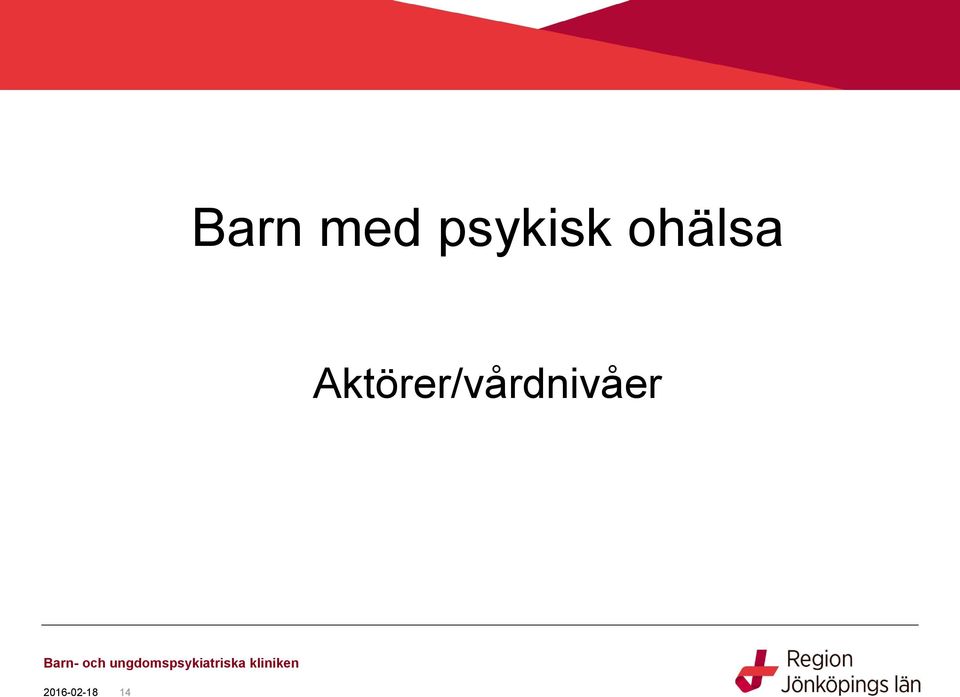 Barn med psykisk ohälsa

Aktörer/vårdnivåer

Barn- och ungdomspsykiatriska kliniken

2016-02-18 14

Region Jönköpings län